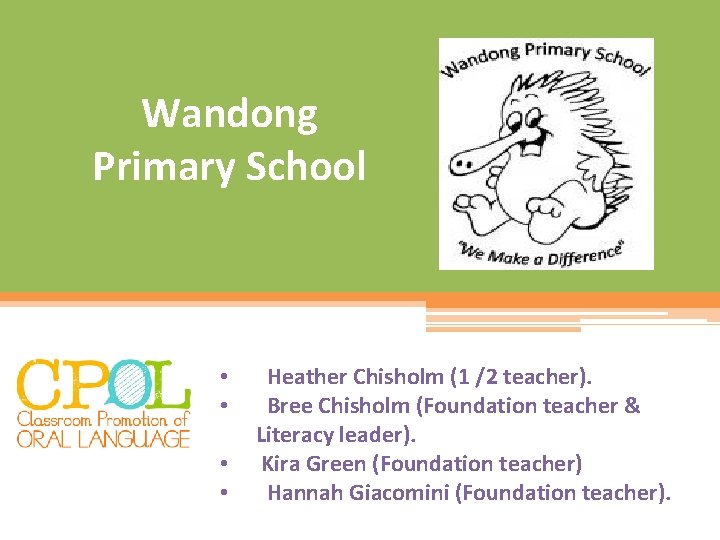 Wandong Primary School

Wandong Primary School

"We Make a Difference"

CPOL
Classroom Promotion of ORAL LANGUAGE

• Heather Chisholm (1 /2 teacher).
• Bree Chisholm (Foundation teacher & Literacy leader).
• Kira Green (Foundation teacher)
• Hannah Giacomini (Foundation teacher).